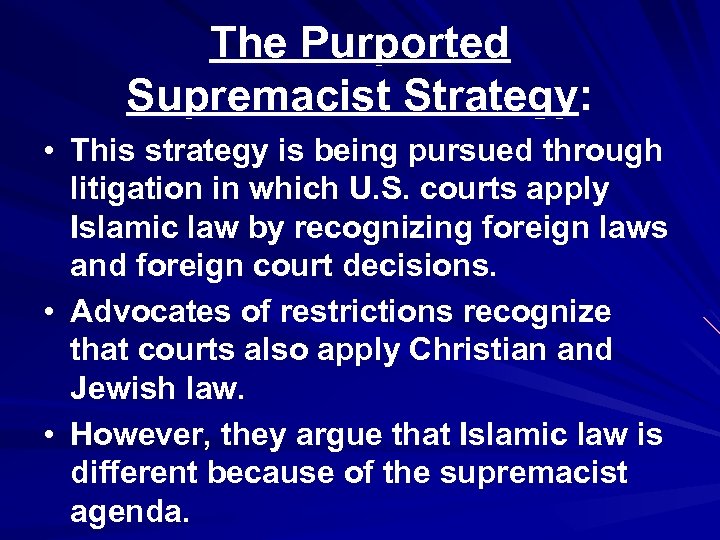 The Purported Supremacist Strategy:

• This strategy is being pursued through litigation in which U.S. courts apply Islamic law by recognizing foreign laws and foreign court decisions.

• Advocates of restrictions recognize that courts also apply Christian and Jewish law.

• However, they argue that Islamic law is different because of the supremacist agenda.